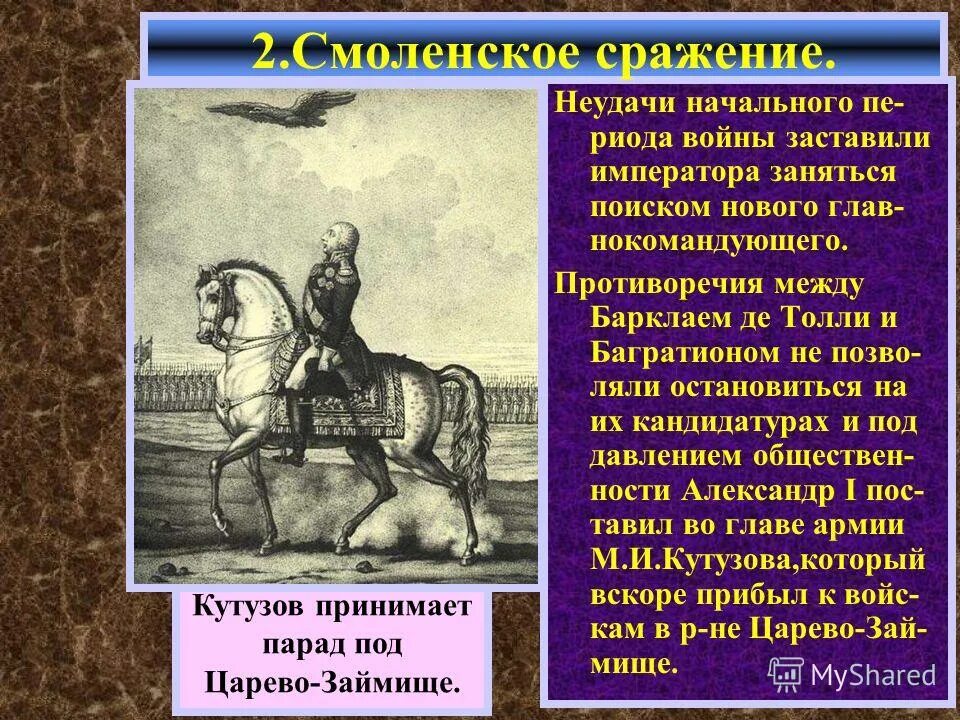 2.Смоленское сражение.

Неудачи начального периода войны заставили императора заняться поиском нового главнокомандующего.

Противоречия между Барклаем де Толли и Багратионом не позволяли остановиться на их кандидатурах и под давлением общественности Александр I поставил во главе армии М.И.Кутузова,который вскоре прибыл к войскам в р-не Царево-Займище.

Кутузов принимает парад под Царево-Займище.

MyShared